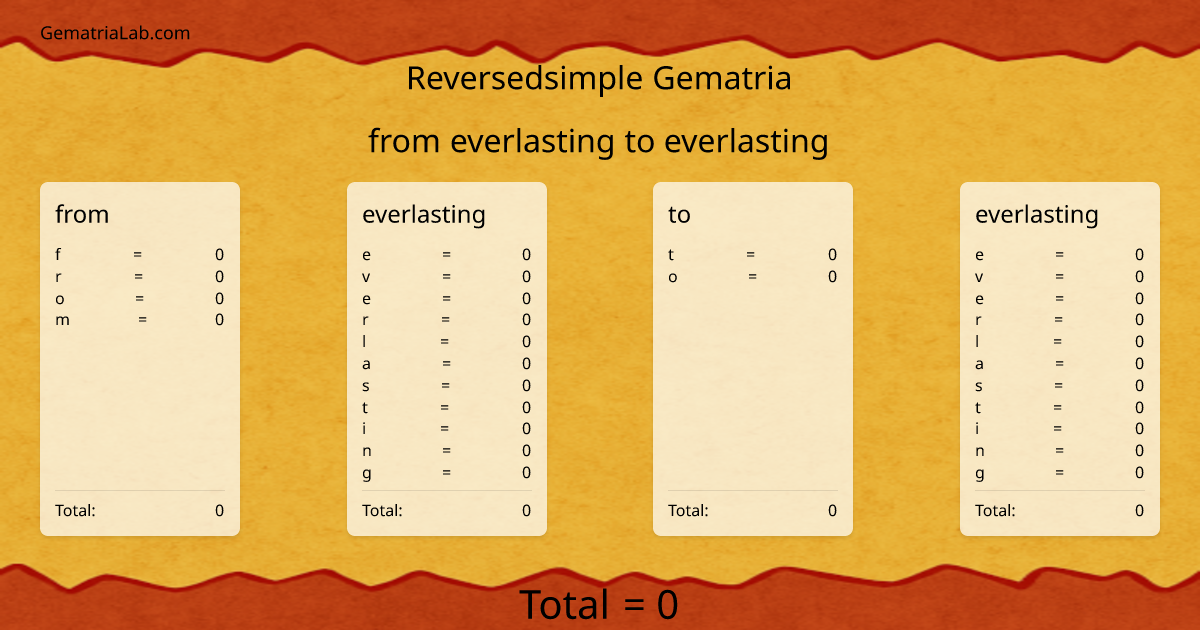 GematriaLab.com

Reversedsimple Gematria

from everlasting to everlasting

from

f = 0
r = 0
o = 0
m = 0

Total: 0

everlasting

e = 0
v = 0
e = 0
r = 0
l = 0
a = 0
s = 0
t = 0
i = 0
n = 0
g = 0

Total: 0

to

t = 0
o = 0

Total: 0

everlasting

e = 0
v = 0
e = 0
r = 0
l = 0
a = 0
s = 0
t = 0
i = 0
n = 0
g = 0

Total: 0

Total = 0